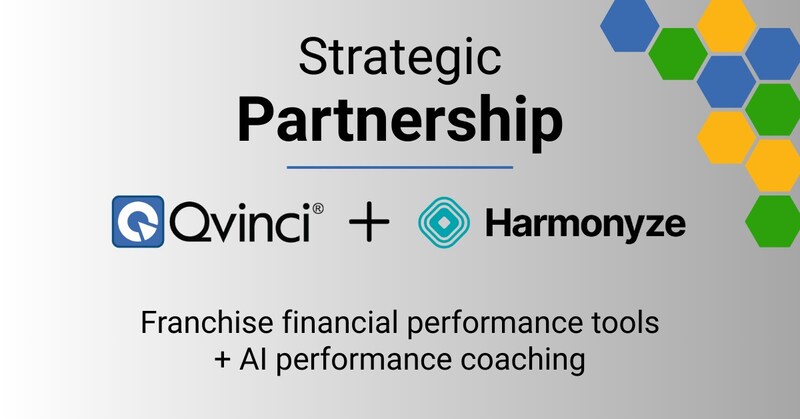 Strategic
Partnership

Qvinci® + Harmonyze

Franchise financial performance tools
+ AI performance coaching